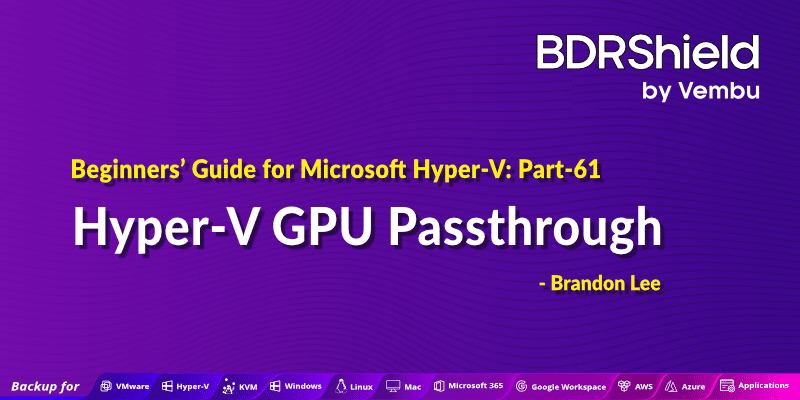 BDRShield
by Vembu

Beginners' Guide for Microsoft Hyper-V: Part-61

Hyper-V GPU Passthrough

- Brandon Lee

Backup for VMware Hyper-V KVM Windows Linux Mac Microsoft 365 Google Workspace AWS Azure Applications